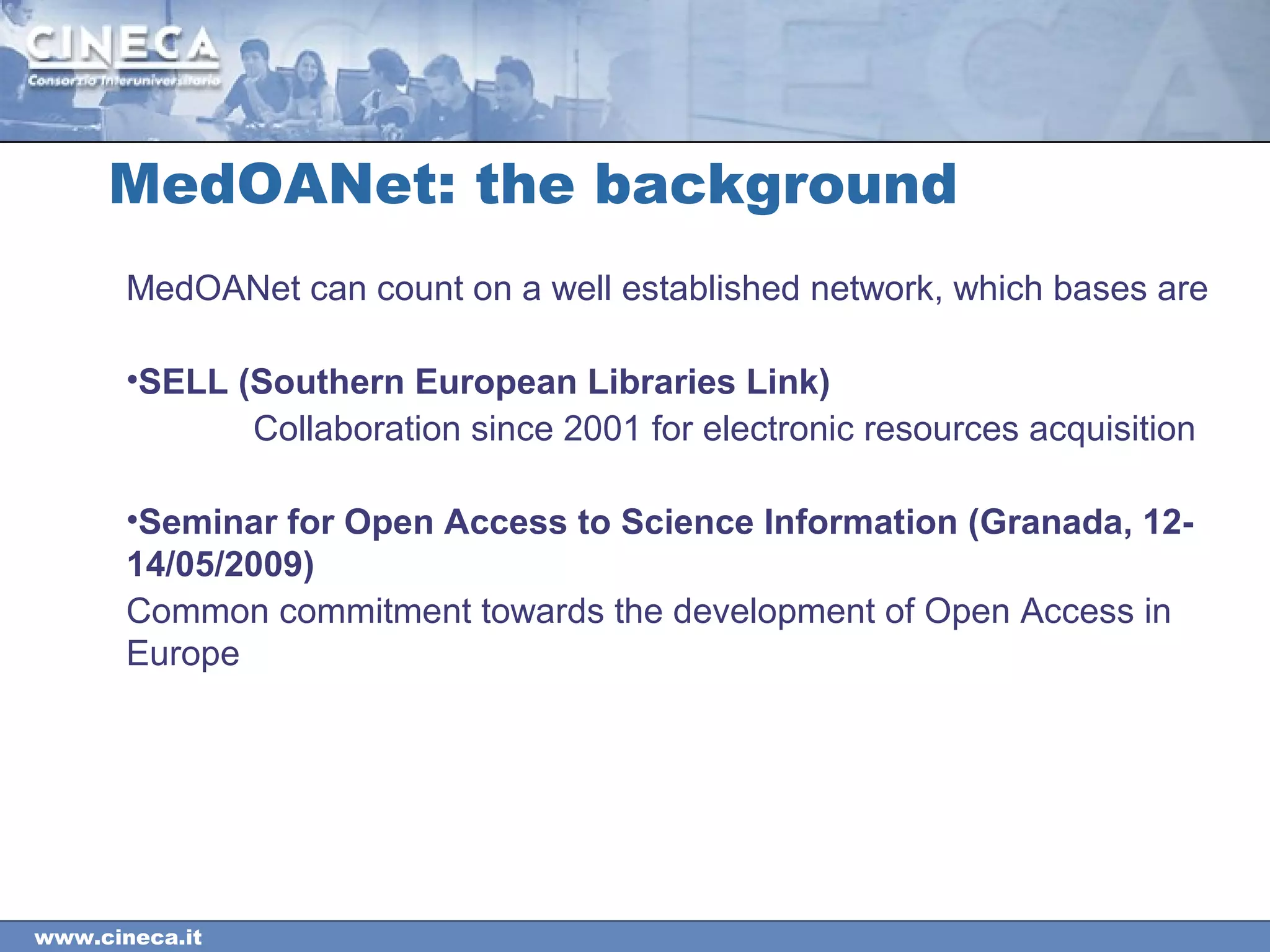 CINECA
Consorzio Interuniversitario

MedOANet: the background

MedOANet can count on a well established network, which bases are

•SELL (Southern European Libraries Link)
Collaboration since 2001 for electronic resources acquisition

•Seminar for Open Access to Science Information (Granada, 12-14/05/2009)
Common commitment towards the development of Open Access in Europe

www.cineca.it